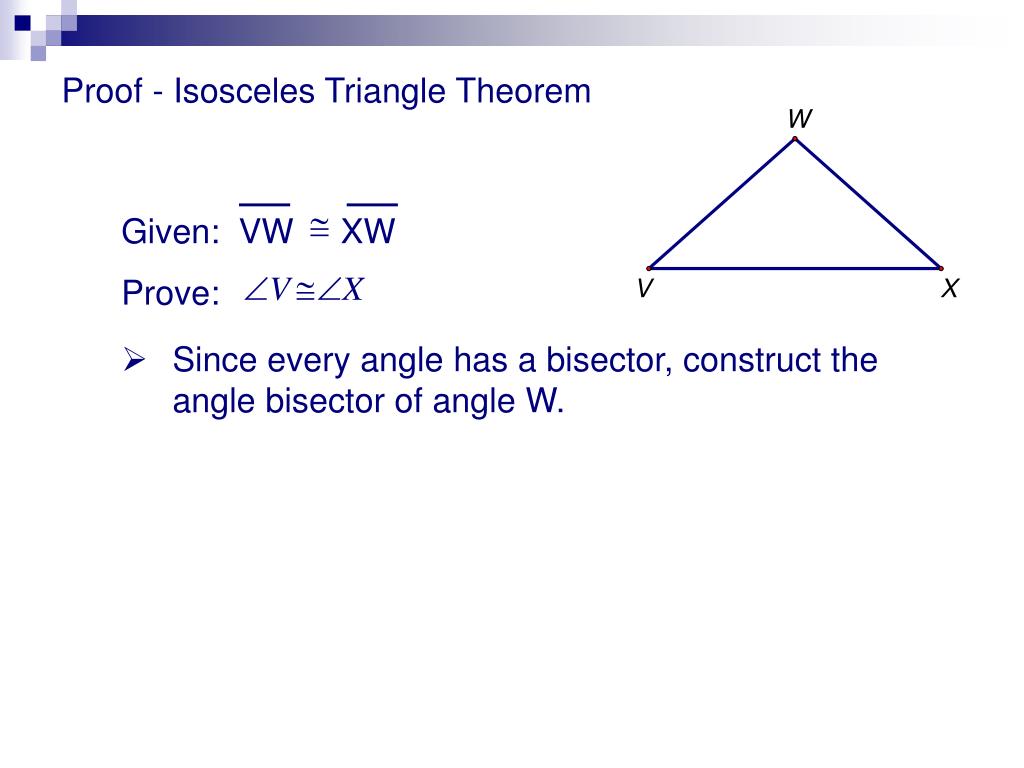 Proof - Isosceles Triangle Theorem

W

V

X

Given: $\overline{VW} \cong \overline{XW}$

Prove: $\angle V \cong \angle X$

➢ Since every angle has a bisector, construct the angle bisector of angle W.